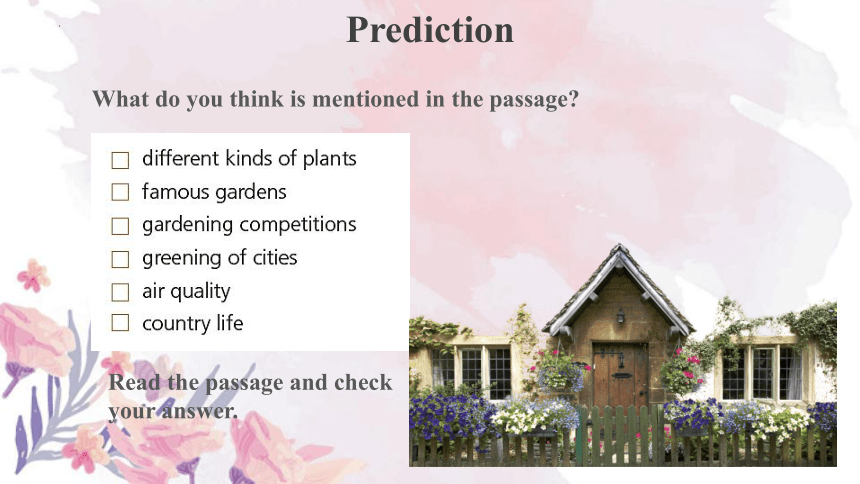 Prediction

What do you think is mentioned in the passage?

☐ different kinds of plants
☐ famous gardens
☐ gardening competitions
☐ greening of cities
☐ air quality
☐ country life

Read the passage and check your answer.